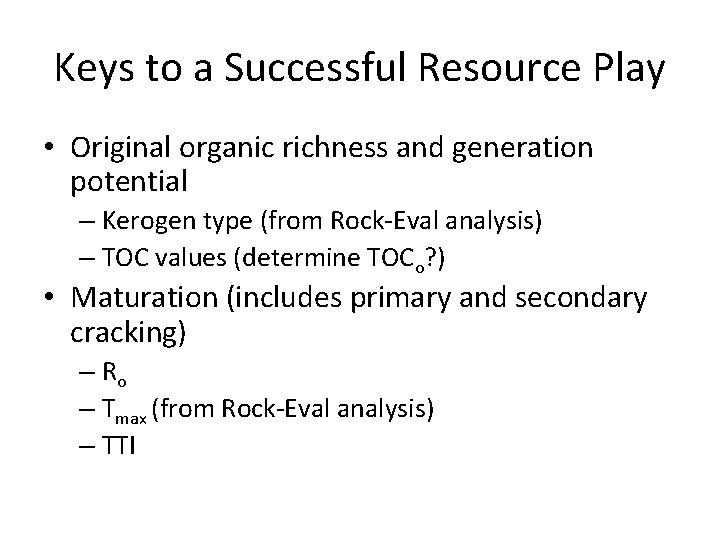 Keys to a Successful Resource Play

• Original organic richness and generation potential
– Kerogen type (from Rock-Eval analysis)
– TOC values (determine $TOC_o$?)

• Maturation (includes primary and secondary cracking)
– $R_o$
– $T_{max}$ (from Rock-Eval analysis)
– TTI